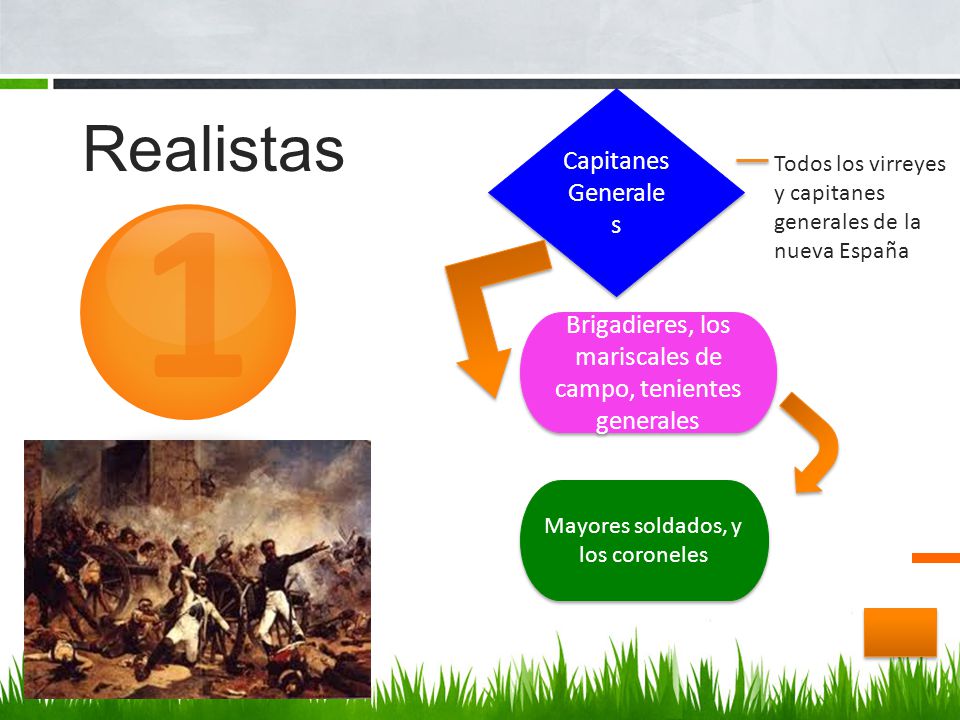 Realistas

1

Capitanes Generale s

Todos los virreyes y capitanes generales de la nueva España

Brigadieres, los mariscales de campo, tenientes generales

Mayores soldados, y los coroneles